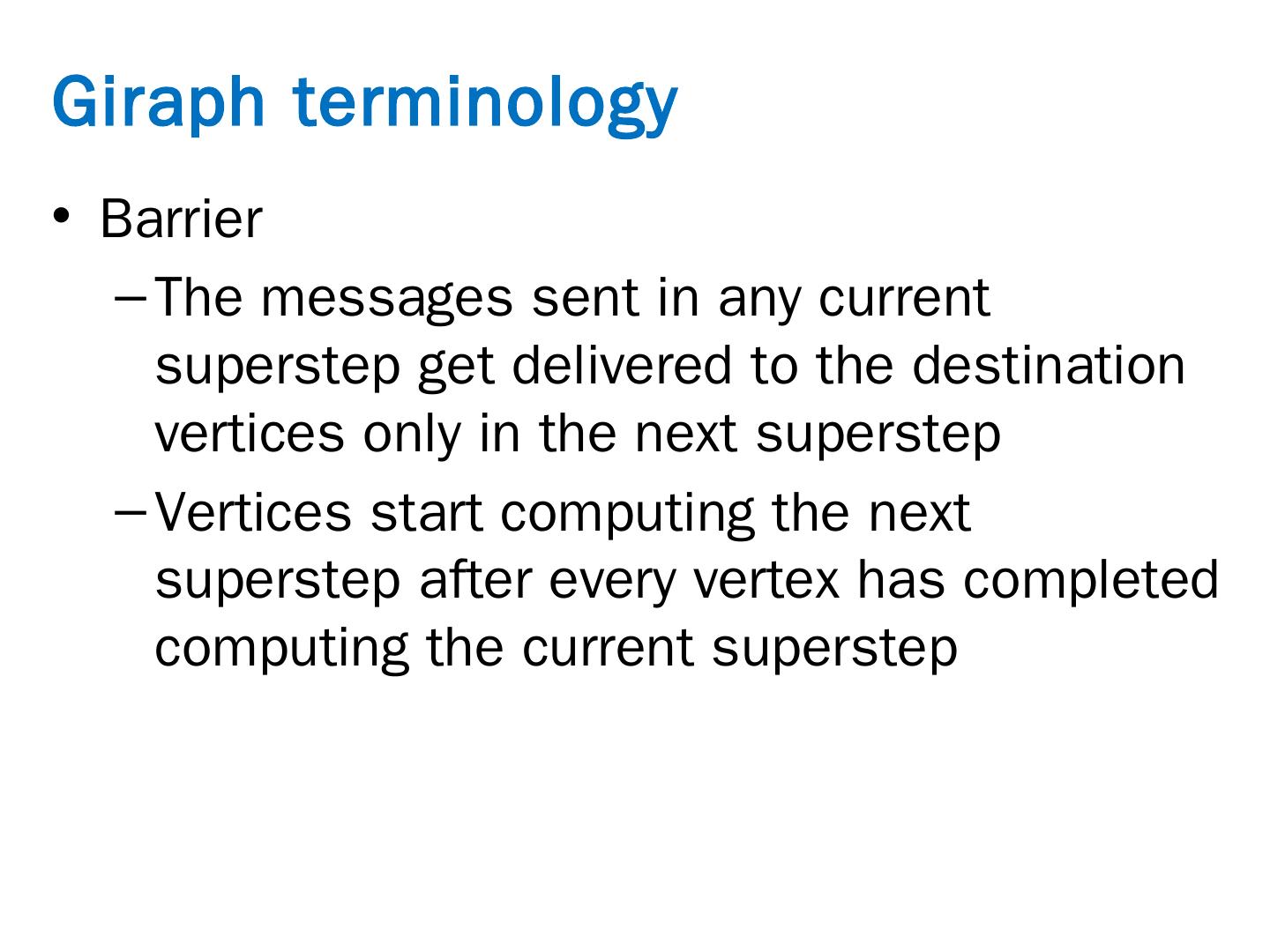 Giraph terminology

• Barrier

– The messages sent in any current superstep get delivered to the destination vertices only in the next superstep

– Vertices start computing the next superstep after every vertex has completed computing the current superstep